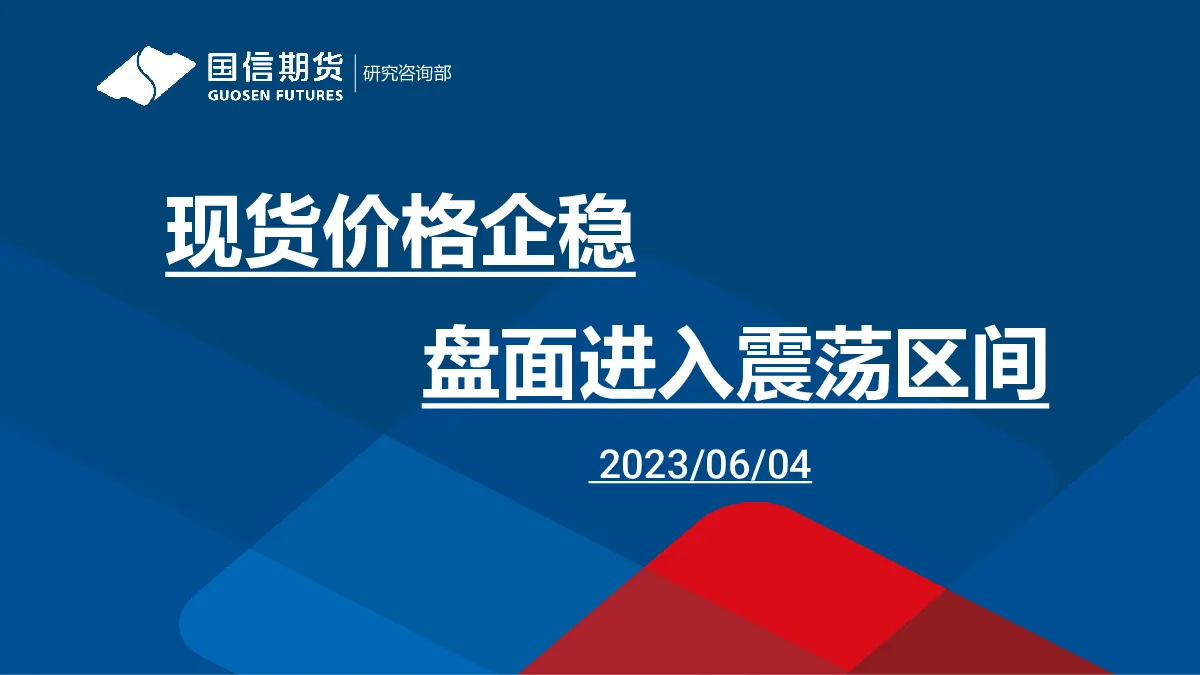 国信期货
GUOSEN FUTURES
研究咨询部

现货价格企稳

盘面进入震荡区间

2023/06/04